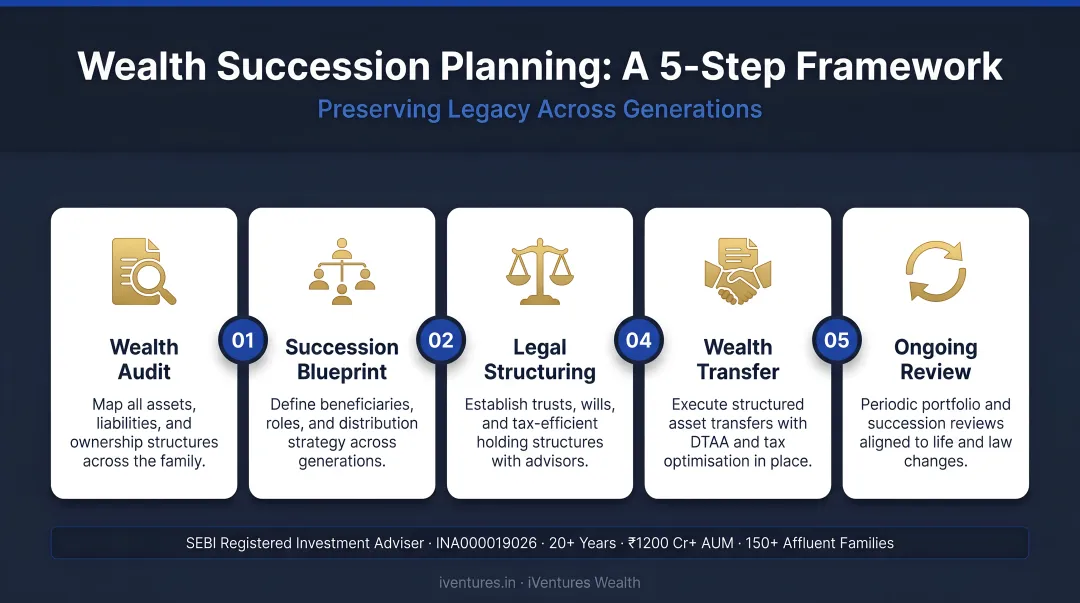 Wealth Succession Planning: A 5-Step Framework

Preserving Legacy Across Generations

Wealth Audit

Map all assets, liabilities, and ownership structures across the family.

01

Succession Blueprint

Define beneficiaries, roles, and distribution strategy across generations.

02

Legal Structuring

Establish trusts, wills, and tax-efficient holding structures with advisors.

04

Wealth Transfer

Execute structured asset transfers with DTAA and tax optimisation in place.

05

Ongoing Review

Periodic portfolio and succession reviews aligned to life and law changes.

SEBI Registered Investment Adviser · INA000019026 · 20+ Years · ₹1200 Cr+ AUM · 150+ Affluent Families

iventures.in · iVentures Wealth